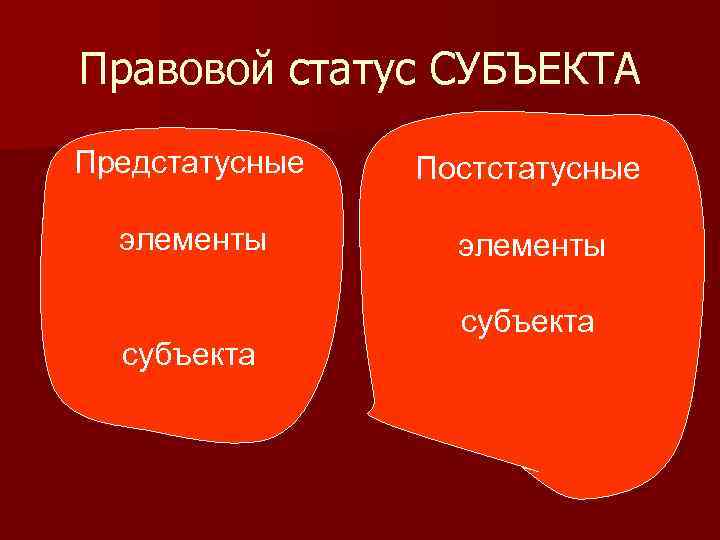 Правовой статус СУБЪЕКТА

Предстатусные

элементы

субъекта

Постстатусные

элементы

субъекта